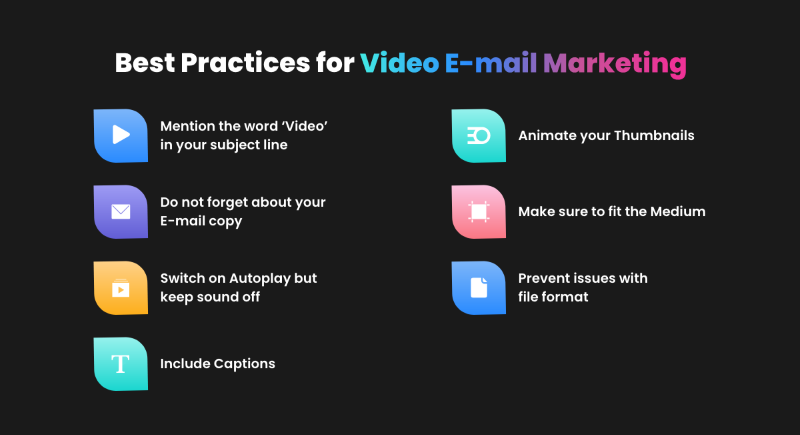 Best Practices for Video E-mail Marketing

Mention the word 'Video' in your subject line

Do not forget about your E-mail copy

Switch on Autoplay but keep sound off

T

Include Captions

Animate your Thumbnails

Make sure to fit the Medium

Prevent issues with file format